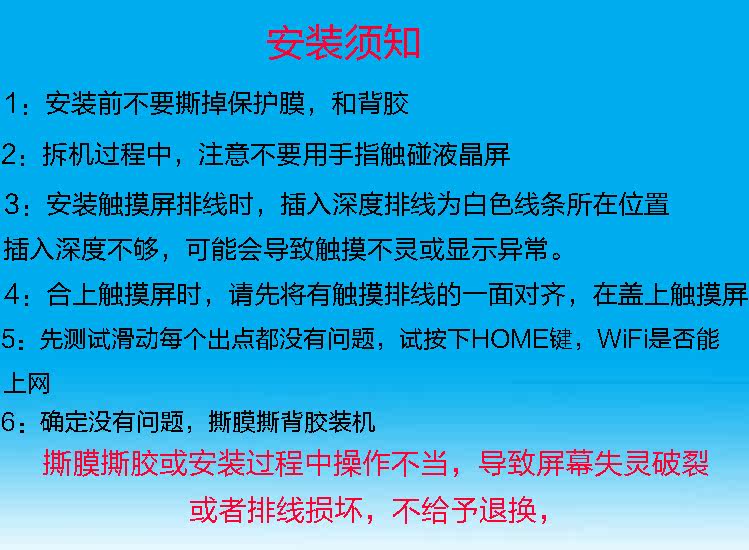 安装须知

1：安装前不要撕掉保护膜，和背胶

2：拆机过程中，注意不要用手指触碰液晶屏

3：安装触摸屏排线时，插入深度排线为白色线条所在位置
插入深度不够，可能会导致触摸不灵或显示异常。

4：合上触摸屏时，请先将有触摸排线的一面对齐，在盖上触摸屏

5：先测试滑动每个出点都没有问题，试按下HOME键，WiFi是否能上网

6：确定没有问题，撕膜撕背胶装机

撕膜撕胶或安装过程中操作不当，导致屏幕失灵破裂
或者排线损坏，不给予退换，